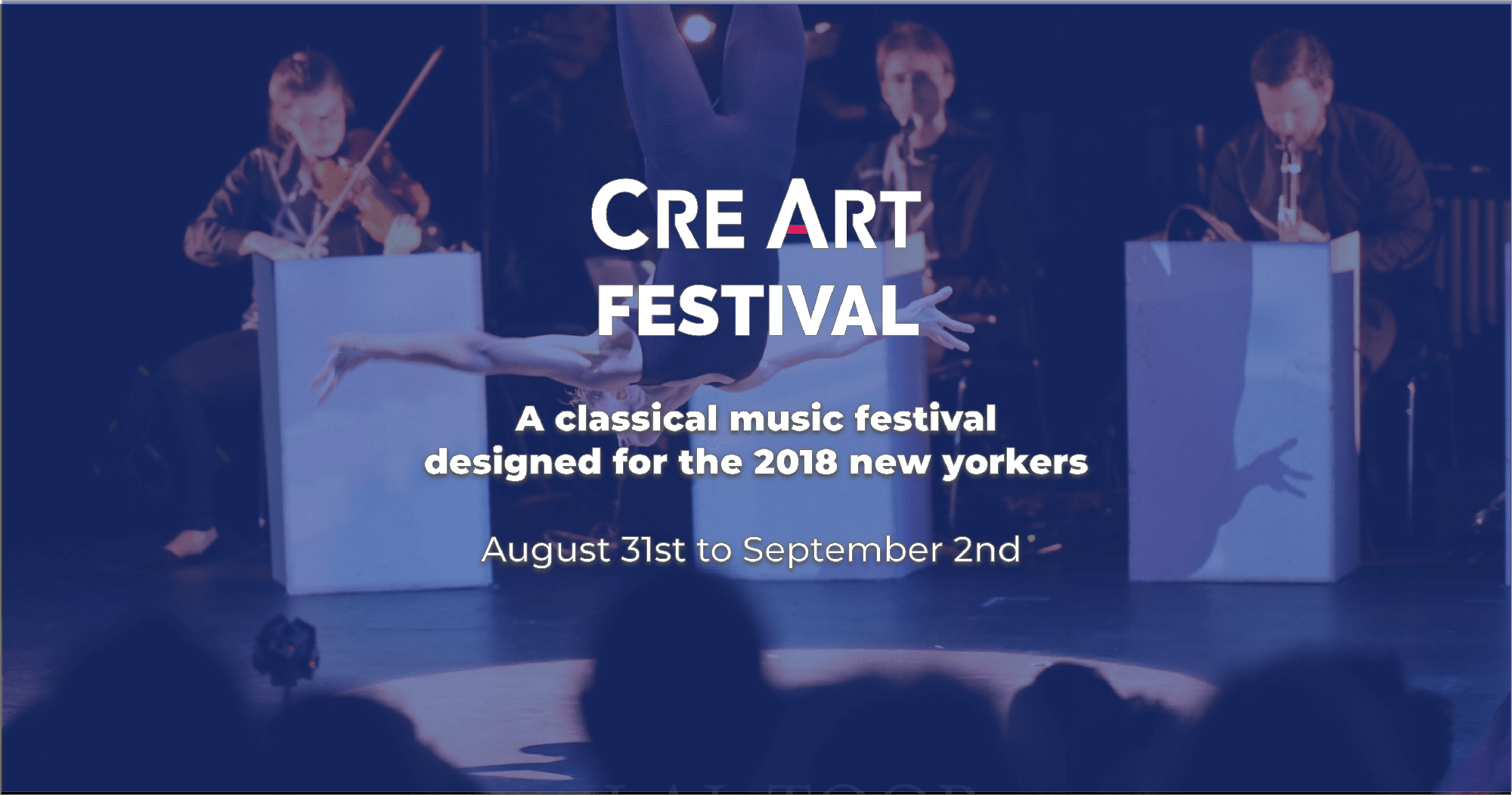 CRE ART
FESTIVAL

A classical music festival designed for the 2018 new yorkers

August 31st to September 2nd